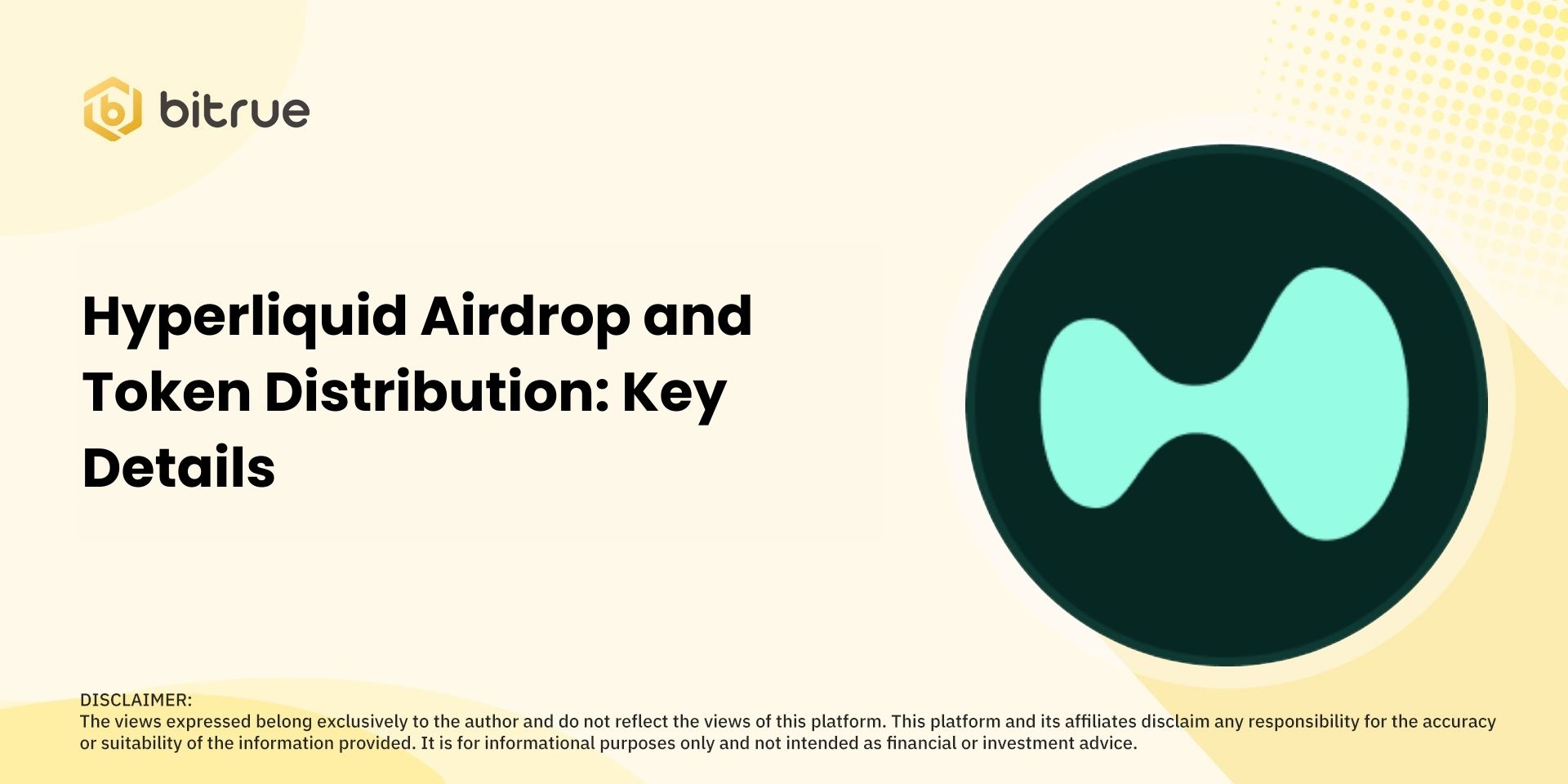 bitrue

Hyperliquid Airdrop and Token Distribution: Key Details

DISCLAIMER:
The views expressed belong exclusively to the author and do not reflect the views of this platform. This platform and its affiliates disclaim any responsibility for the accuracy or suitability of the information provided. It is for informational purposes only and not intended as financial or investment advice.